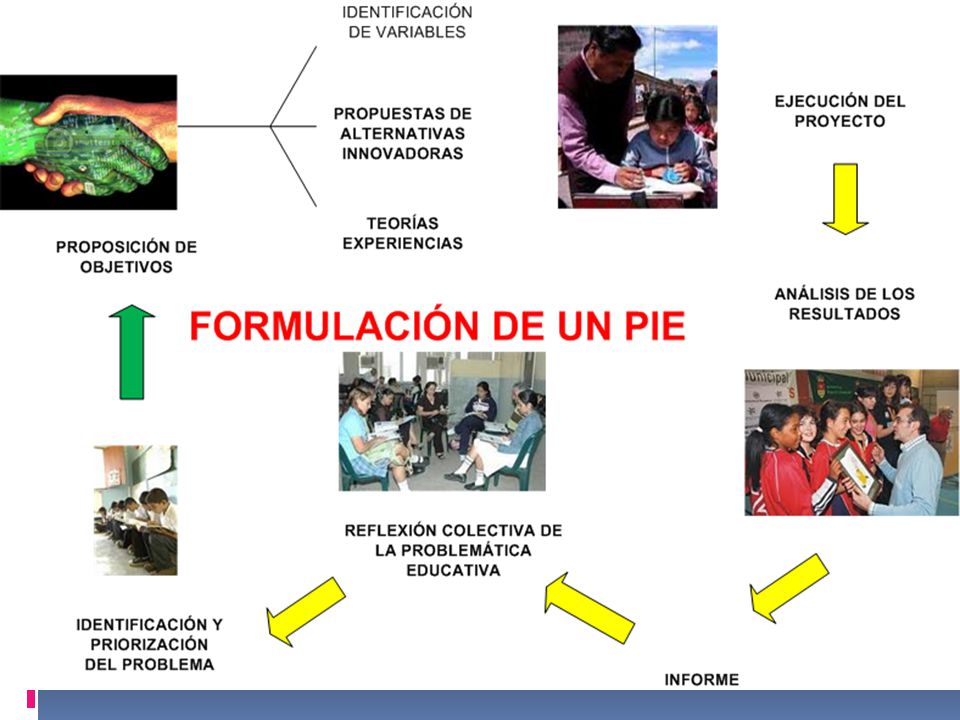 IDENTIFICACIÓN DE VARIABLES

PROPUESTAS DE ALTERNATIVAS INNOVADORAS

TEORÍAS EXPERIENCIAS

EJECUCIÓN DEL PROYECTO

PROPOSICIÓN DE OBJETIVOS

ANÁLISIS DE LOS RESULTADOS

FORMULACIÓN DE UN PIE

REFLEXIÓN COLECTIVA DE LA PROBLEMÁTICA EDUCATIVA

IDENTIFICACIÓN Y PRIORIZACIÓN DEL PROBLEMA

INFORME